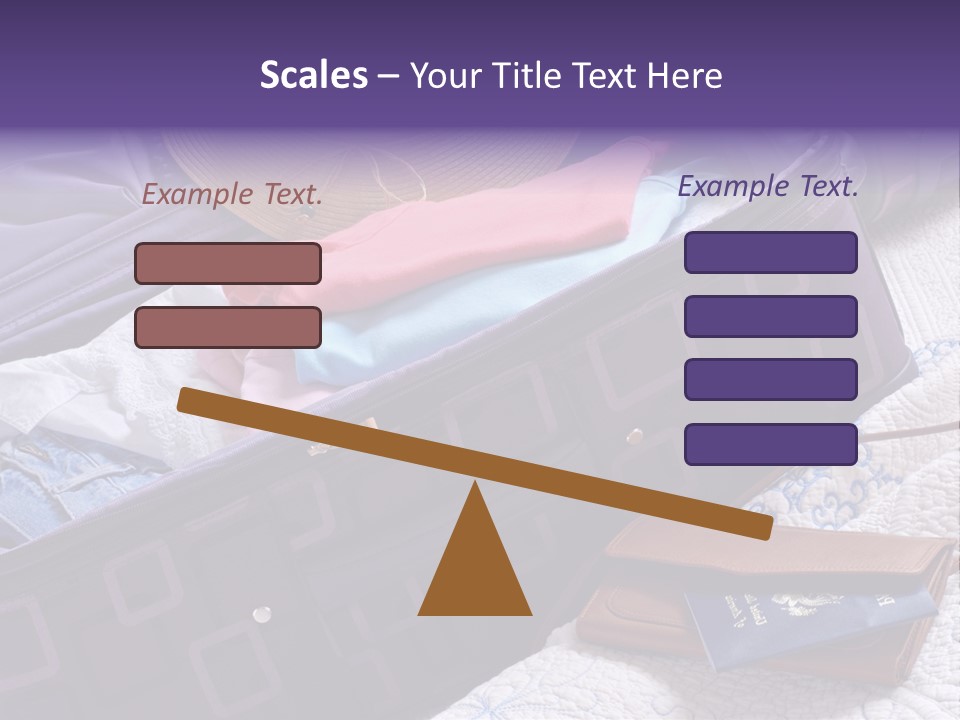 Scales – Your Title Text Here

Example Text.

Example Text.